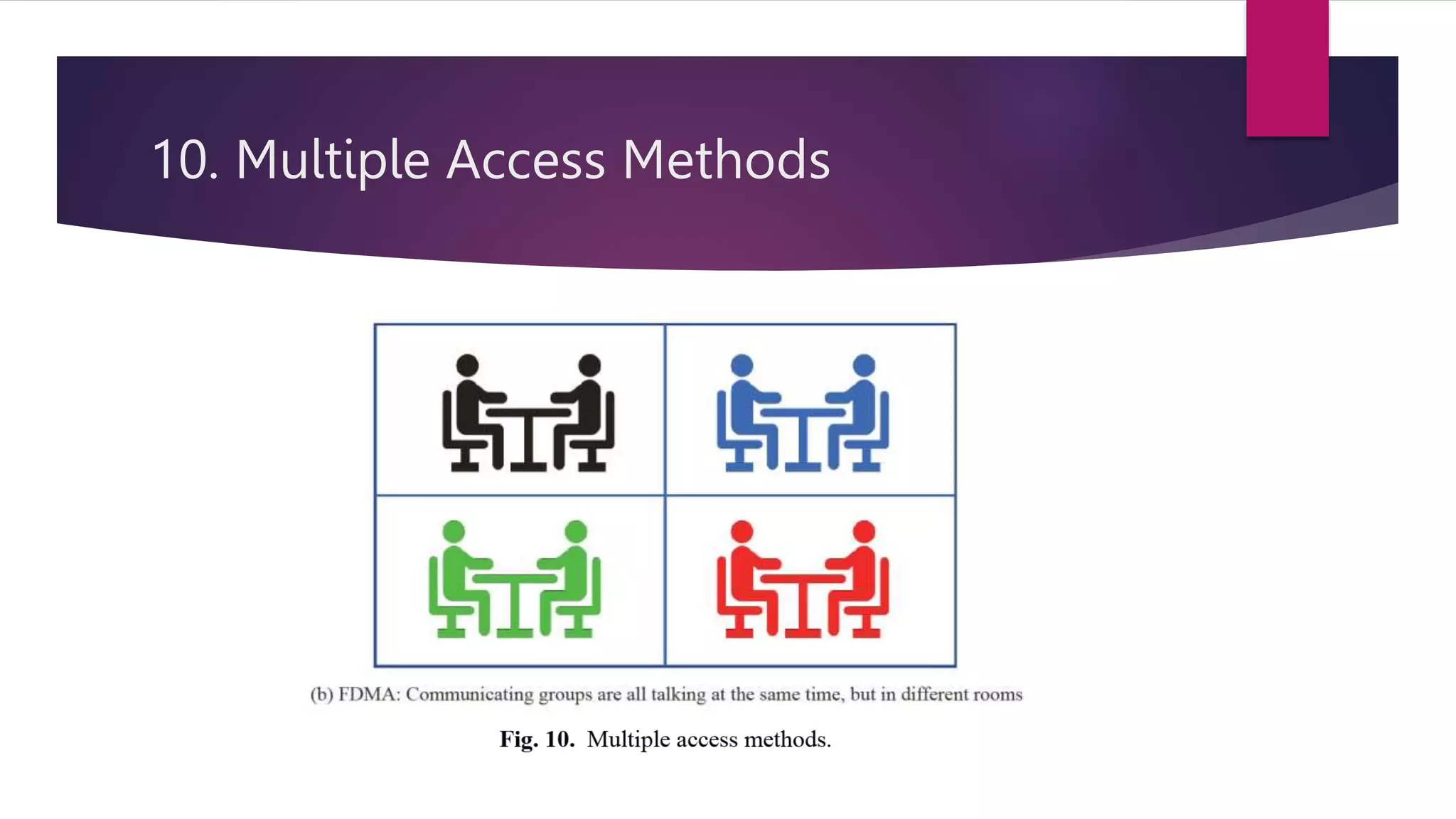 10. Multiple Access Methods

(b) FDMA: Communicating groups are all talking at the same time, but in different rooms

Fig. 10. Multiple access methods.